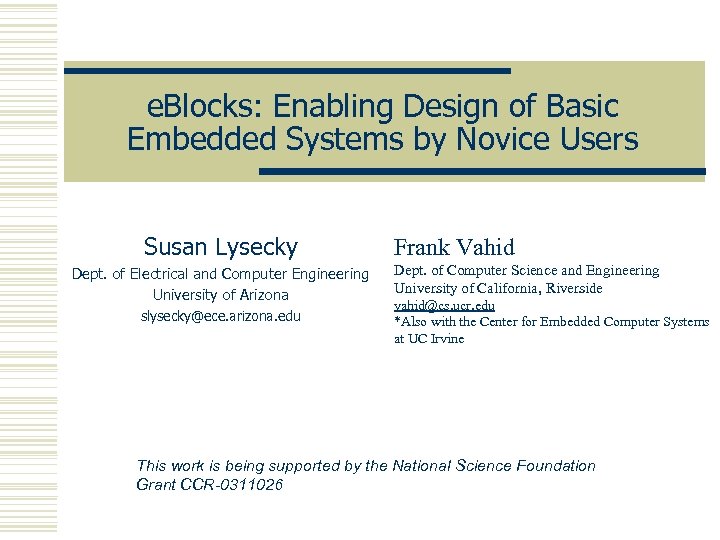 eBlocks: Enabling Design of Basic Embedded Systems by Novice Users

Susan Lysecky
Dept. of Electrical and Computer Engineering
University of Arizona
slysecky@ece.arizona.edu

Frank Vahid
Dept. of Computer Science and Engineering
University of California, Riverside
vahid@cs.ucr.edu
*Also with the Center for Embedded Computer Systems at UC Irvine

This work is being supported by the National Science Foundation Grant CCR-0311026